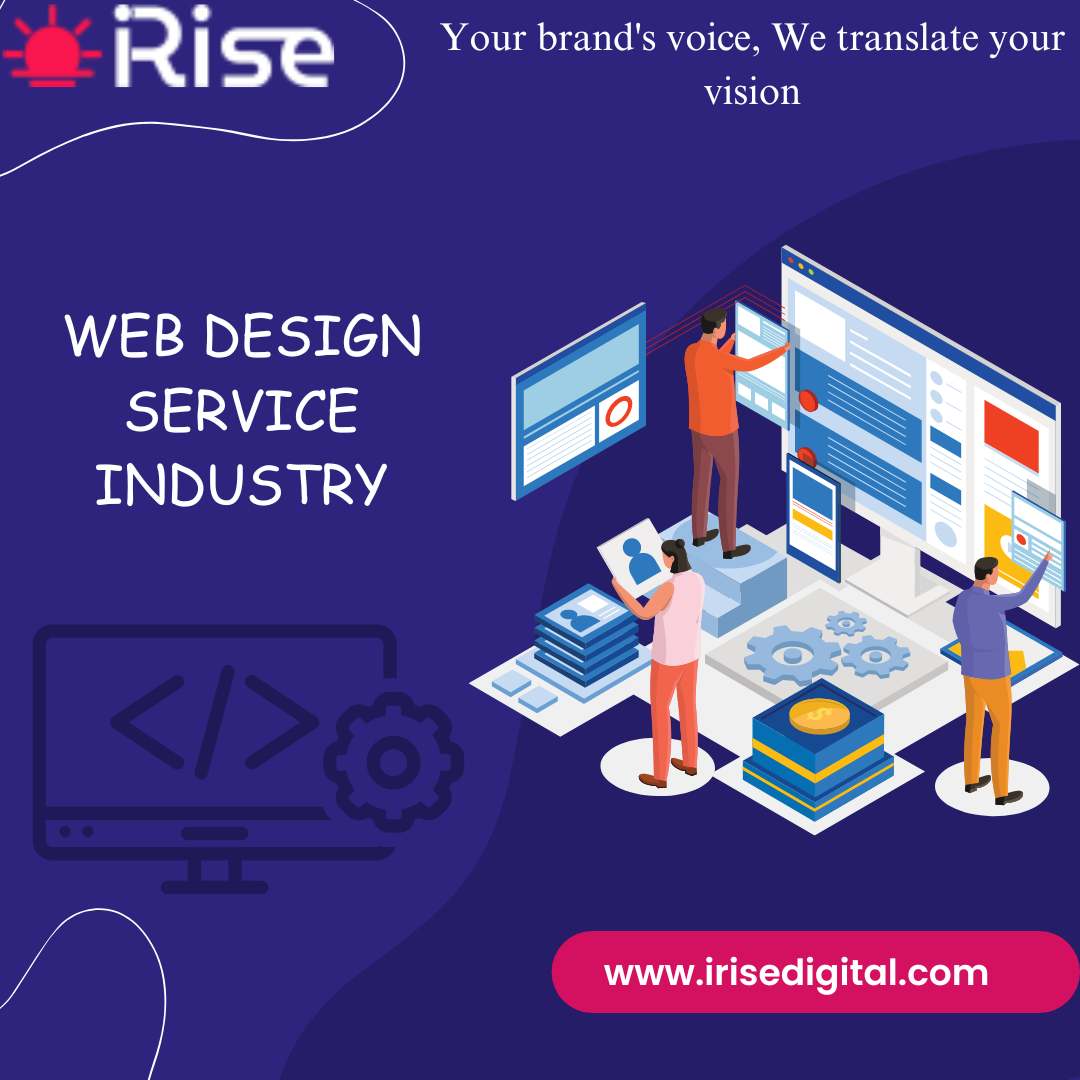 iRise

Your brand's voice, We translate your vision

WEB DESIGN SERVICE INDUSTRY

</>

www.irisedigital.com